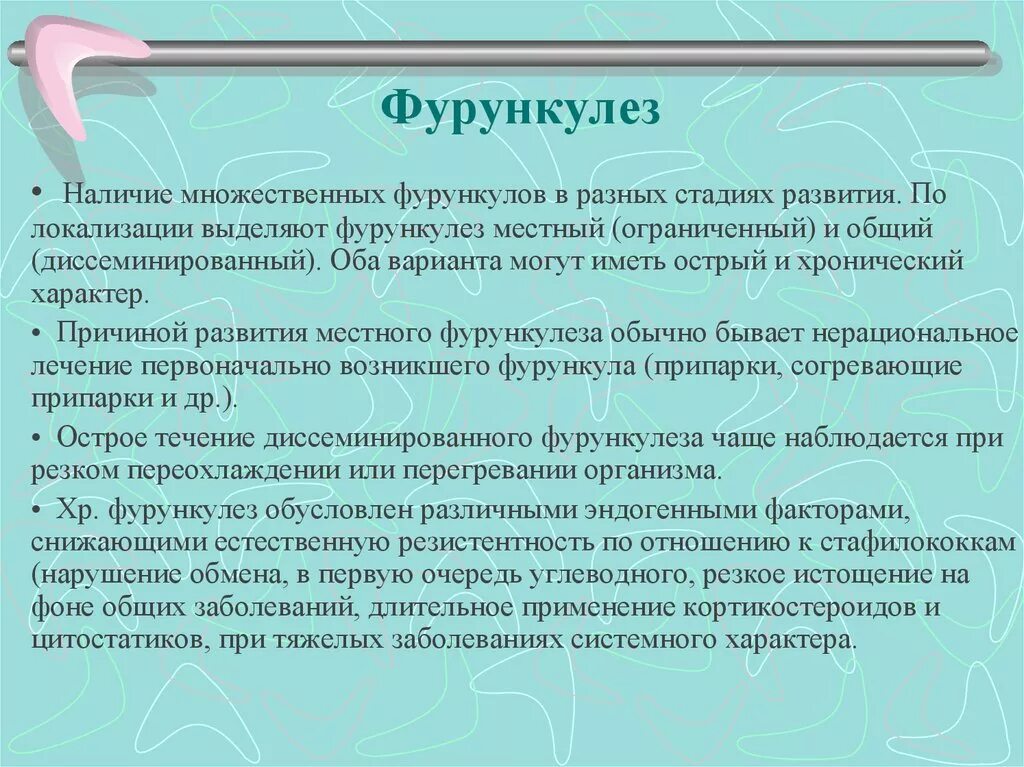 Фурункулез

• Наличие множественных фурункулов в разных стадиях развития. По локализации выделяют фурункулез местный (ограниченный) и общий (диссеминированный). Оба варианта могут иметь острый и хронический характер.

• Причиной развития местного фурункулеза обычно бывает нерациональное лечение первоначально возникшего фурункула (припарки, согревающие припарки и др.).

• Острое течение диссеминированного фурункулеза чаще наблюдается при резком переохлаждении или перегревании организма.

• Хр. фурункулез обусловлен различными эндогенными факторами, снижающими естественную резистентность по отношению к стафилококкам (нарушение обмена, в первую очередь углеводного, резкое истощение на фоне общих заболеваний, длительное применение кортикостероидов и цитостатиков, при тяжелых заболеваниях системного характера.